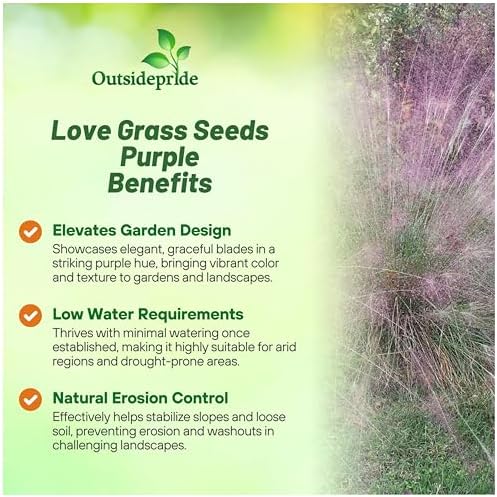 Outsidepride

Love Grass Seeds Purple Benefits

Elevates Garden Design
Showcases elegant, graceful blades in a striking purple hue, bringing vibrant color and texture to gardens and landscapes.

Low Water Requirements
Thrives with minimal watering once established, making it highly suitable for arid regions and drought-prone areas.

Natural Erosion Control
Effectively helps stabilize slopes and loose soil, preventing erosion and washouts in challenging landscapes.